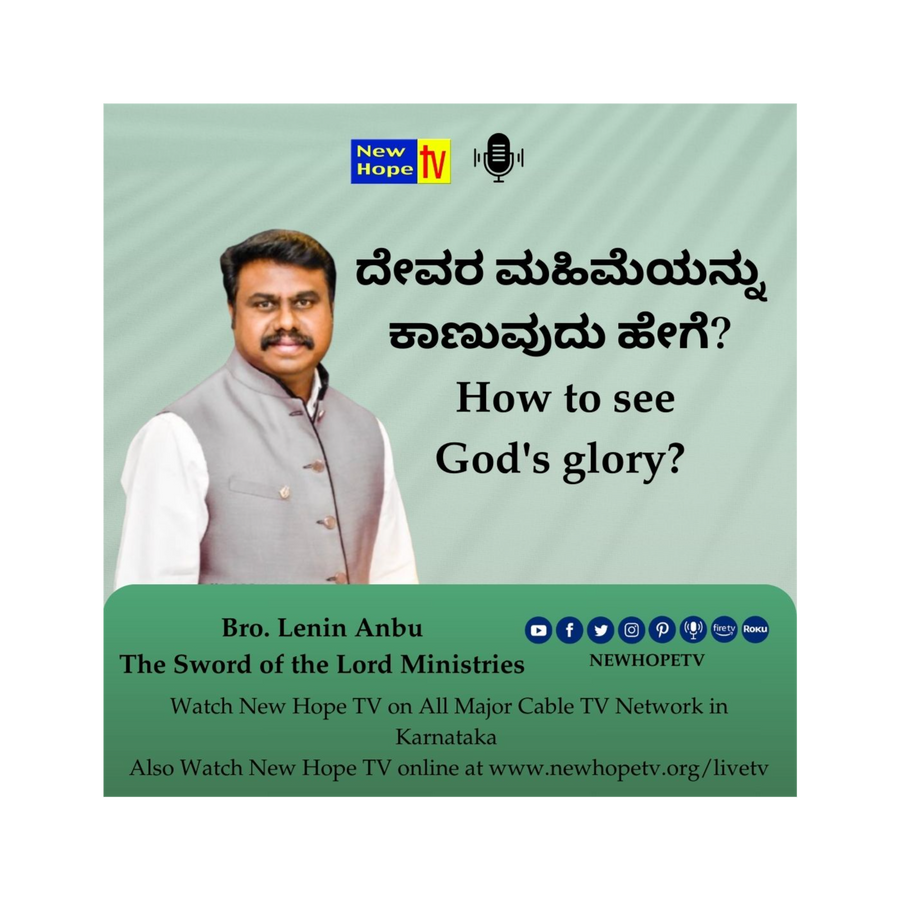 New Hope TV

ದೇವರ ಮಹಿಮೆಯನ್ನು ಕಾಣುವುದು ಹೇಗೆ?
How to see God's glory?

Bro. Lenin Anbu
The Sword of the Lord Ministries

fire tv ROKU
NEWHOPETV

Watch New Hope TV on All Major Cable TV Network in Karnataka
Also Watch New Hope TV online at www.newhopetv.org/livetv